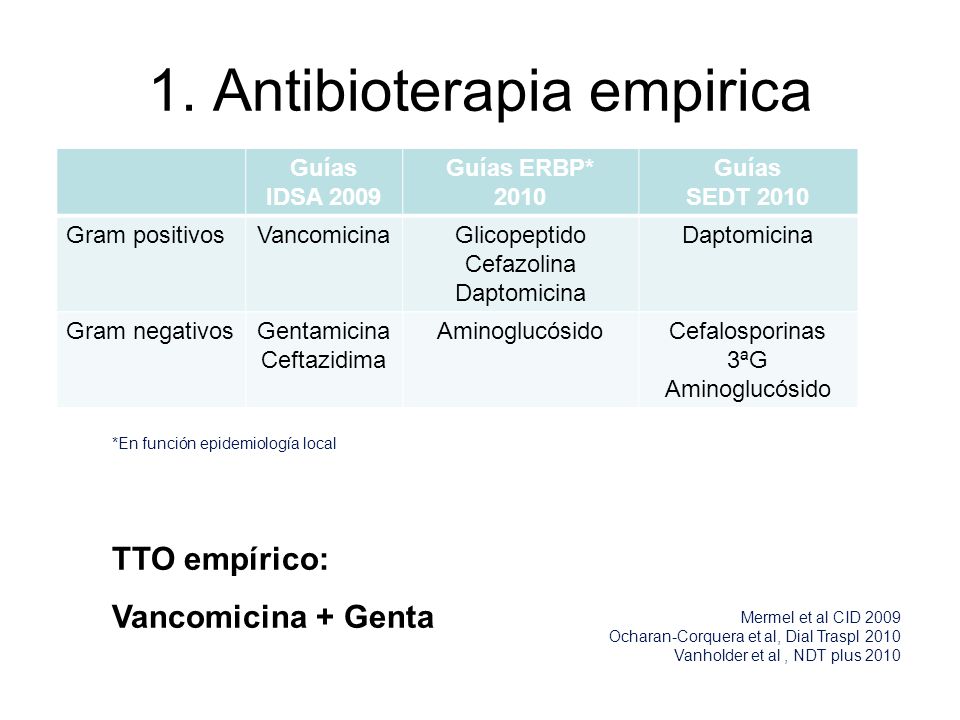 1. Antibioterapia empirica

| | Guías IDSA 2009 | Guías ERBP* 2010 | Guías SEDT 2010 |
|---|---|---|---|
| Gram positivos | Vancomicina | Glicopeptido Cefazolina Daptomicina | Daptomicina |
| Gram negativos | Gentamicina Ceftazidima | Aminoglucósido | Cefalosporinas 3ªG Aminoglucósido |

*En función epidemiología local

TTO empírico:

Vancomicina + Genta

Mermel et al CID 2009
Ocharan-Corquera et al, Dial Traspl 2010
Vanholder et al , NDT plus 2010